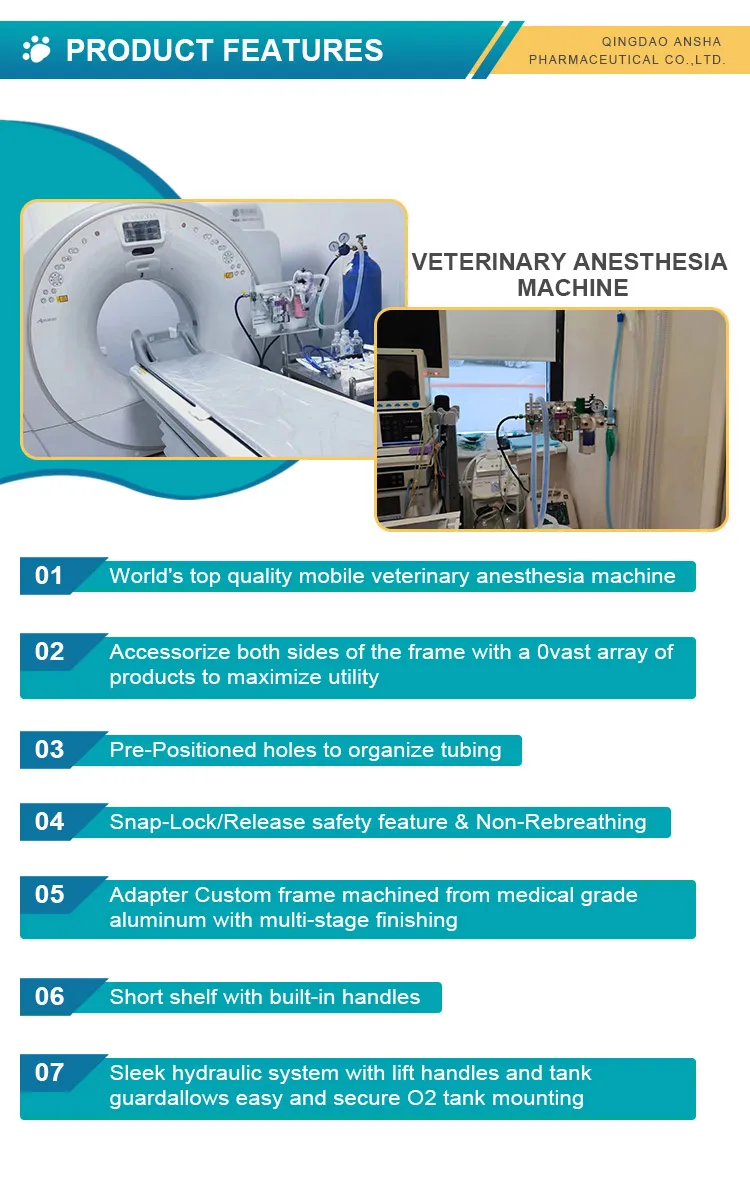 PRODUCT FEATURES

QINGDAO ANSHA PHARMACEUTICAL CO.,LTD.

VETERINARY ANESTHESIA MACHINE

01 World's top quality mobile veterinary anesthesia machine

02 Accessorize both sides of the frame with a 0vast array of products to maximize utility

03 Pre-Positioned holes to organize tubing

04 Snap-Lock/Release safety feature & Non-Rebreathing

05 Adapter Custom frame machined from medical grade aluminum with multi-stage finishing

06 Short shelf with built-in handles

07 Sleek hydraulic system with lift handles and tank guardallows easy and secure O2 tank mounting